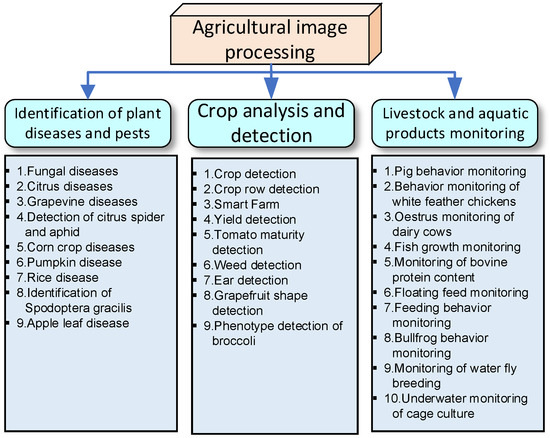 Agricultural image processing

Identification of plant diseases and pests

1.Fungal diseases
2.Citrus diseases
3.Grapevine diseases
4.Detection of citrus spider and aphid
5.Corn crop diseases
6.Pumpkin disease
7.Rice disease
8.Identification of Spodoptera gracilis
9.Apple leaf disease

Crop analysis and detection

1.Crop detection
2.Crop row detection
3.Smart Farm
4.Yield detection
5.Tomato maturity detection
6.Weed detection
7.Ear detection
8.Grapefruit shape detection
9.Phenotype detection of broccoli

Livestock and aquatic products monitoring

1.Pig behavior monitoring
2.Behavior monitoring of white feather chickens
3.Oestrus monitoring of dairy cows
4.Fish growth monitoring
5.Monitoring of bovine protein content
6.Floating feed monitoring
7.Feeding behavior monitoring
8.Bullfrog behavior monitoring
9.Monitoring of water fly breeding
10.Underwater monitoring of cage culture